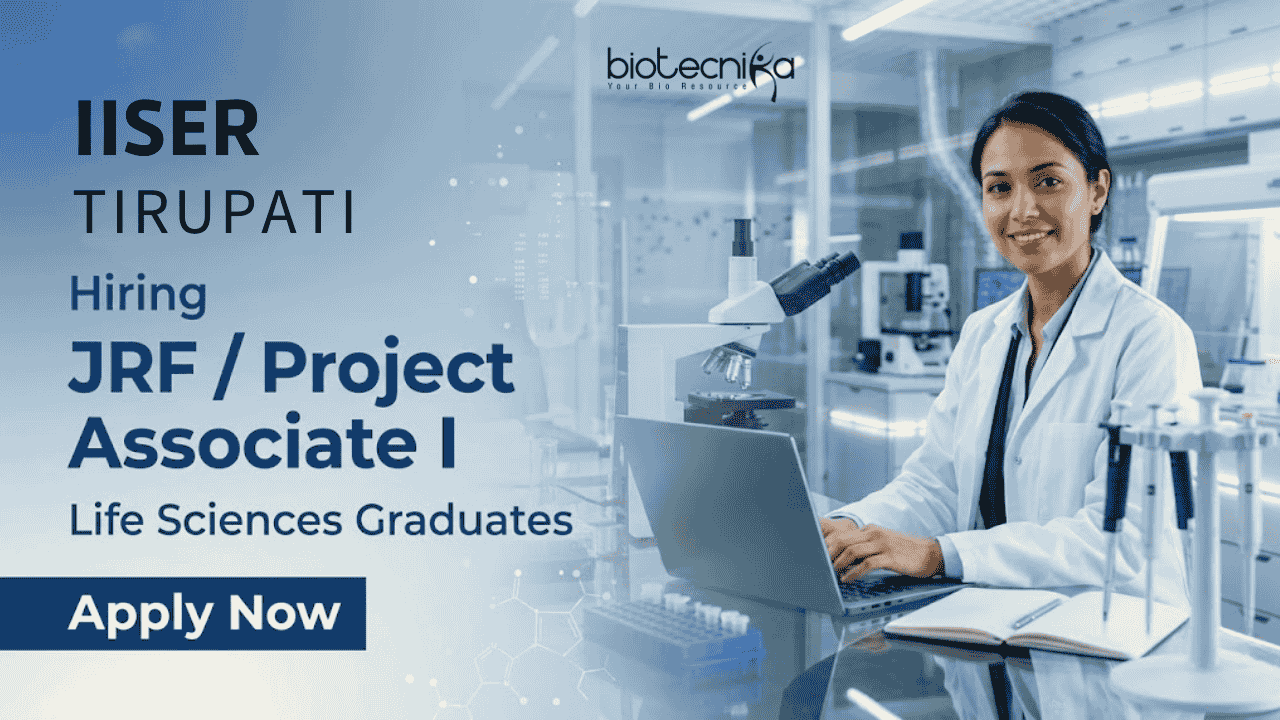 biotecnika
Your Bio Resource

IISER
TIRUPATI

Hiring
JRF / Project Associate I
Life Sciences Graduates

Apply Now